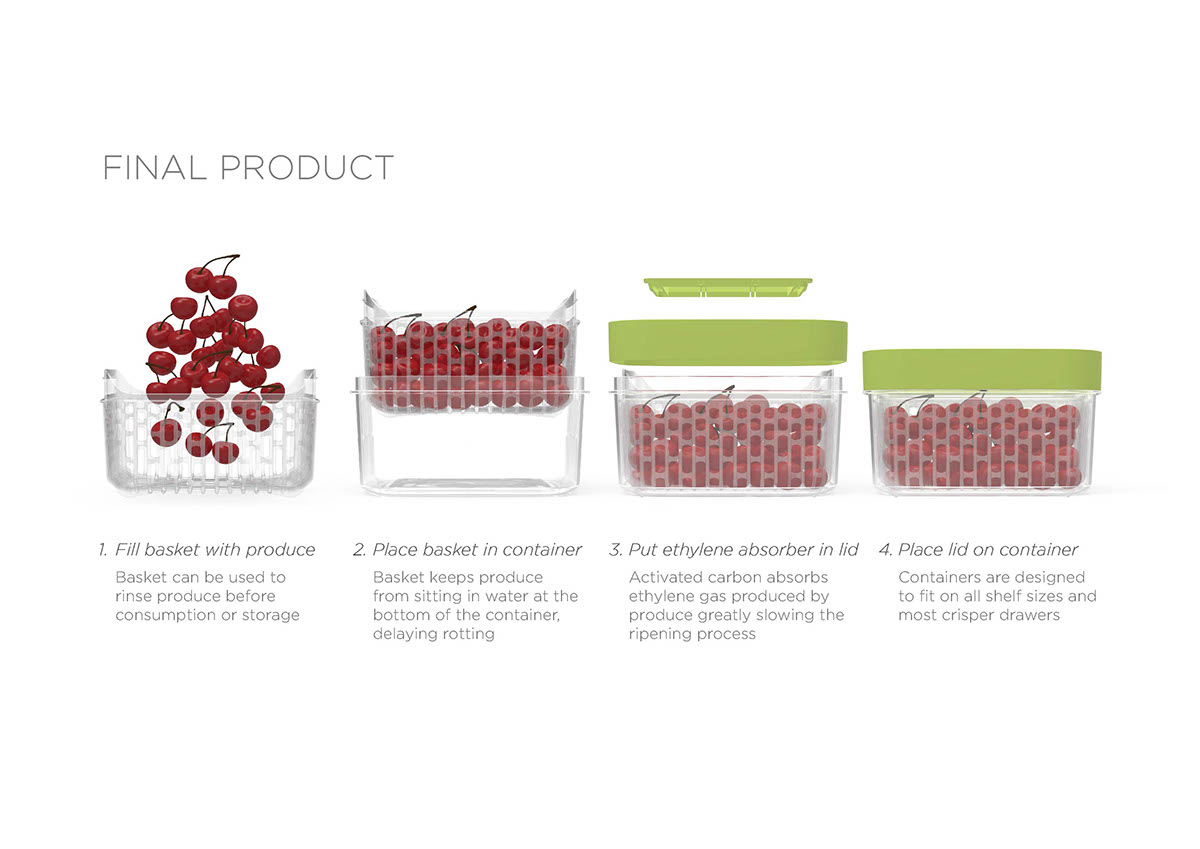 FINAL PRODUCT

1. Fill basket with produce
Basket can be used to rinse produce before consumption or storage

2. Place basket in container
Basket keeps produce from sitting in water at the bottom of the container, delaying rotting

3. Put ethylene absorber in lid
Activated carbon absorbs ethylene gas produced by produce greatly slowing the ripening process

4. Place lid on container
Containers are designed to fit on all shelf sizes and most crisper drawers